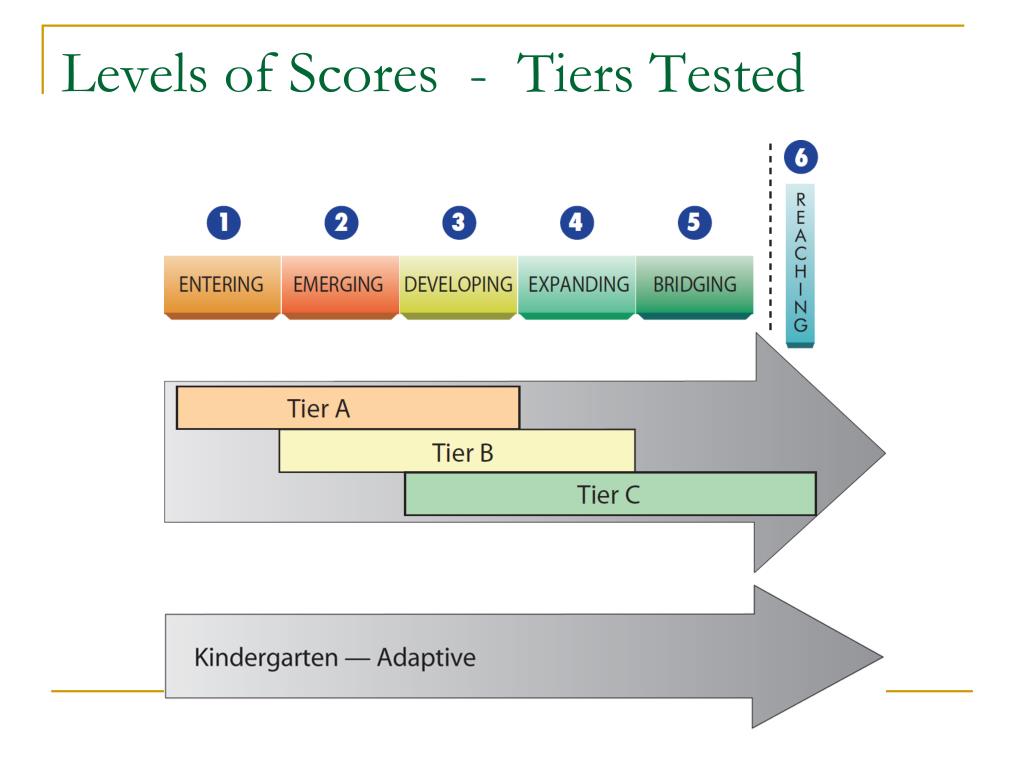 Levels of Scores - Tiers Tested

1 ENTERING
2 EMERGING
3 DEVELOPING
4 EXPANDING
5 BRIDGING
6 REACHING

Tier A
Tier B
Tier C

Kindergarten — Adaptive